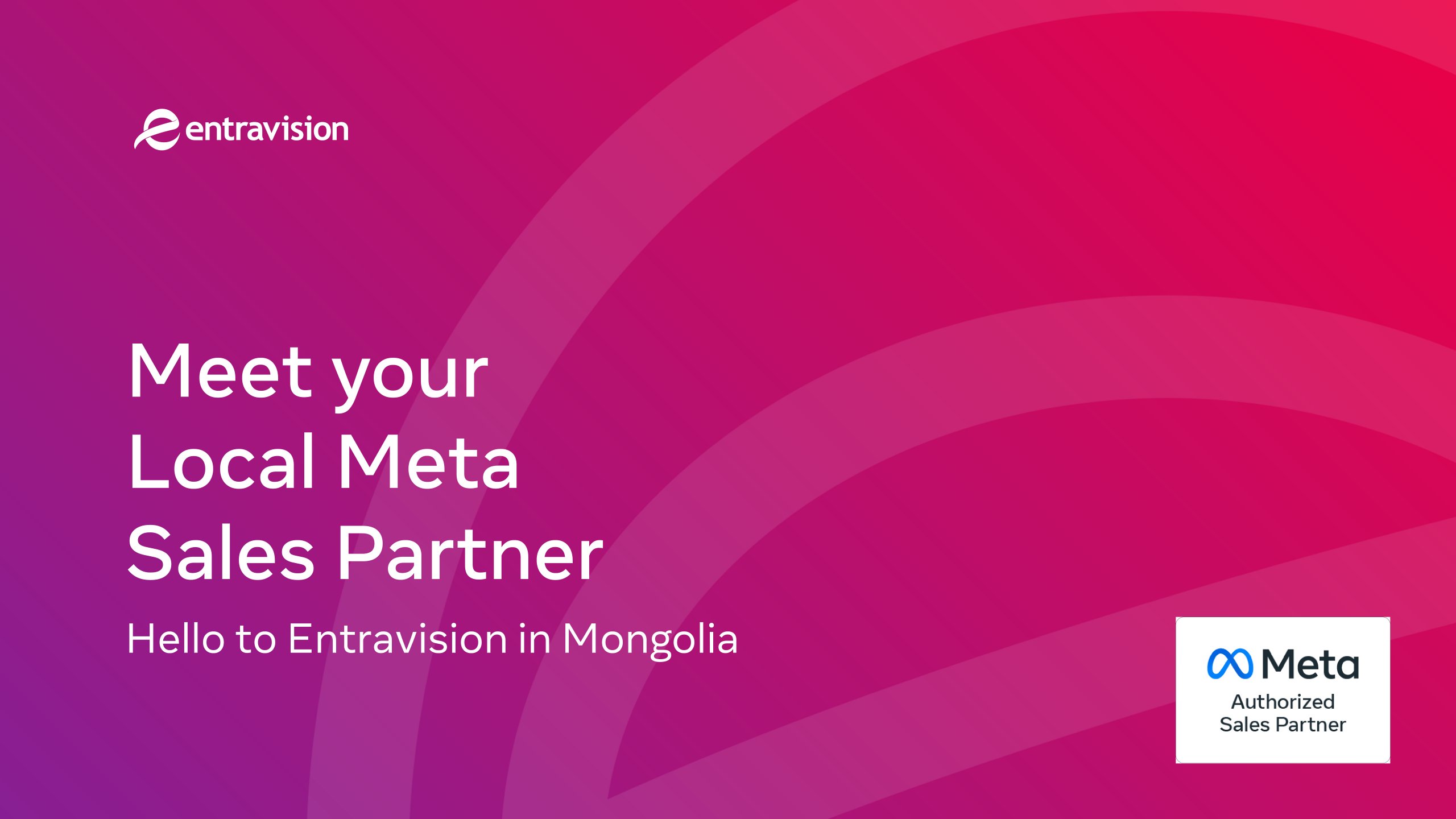 entravision

Meet your Local Meta Sales Partner

Hello to Entravision in Mongolia

Meta
Authorized Sales Partner